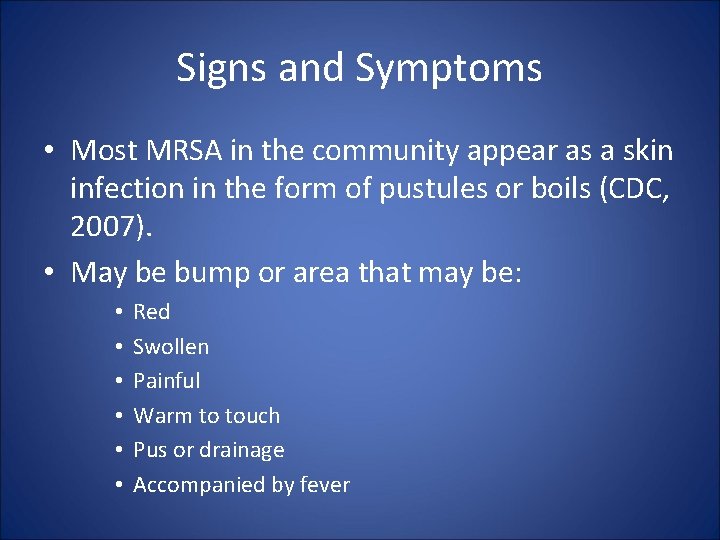 Signs and Symptoms

• Most MRSA in the community appear as a skin infection in the form of pustules or boils (CDC, 2007).

• May be bump or area that may be:

• Red
• Swollen
• Painful
• Warm to touch
• Pus or drainage
• Accompanied by fever